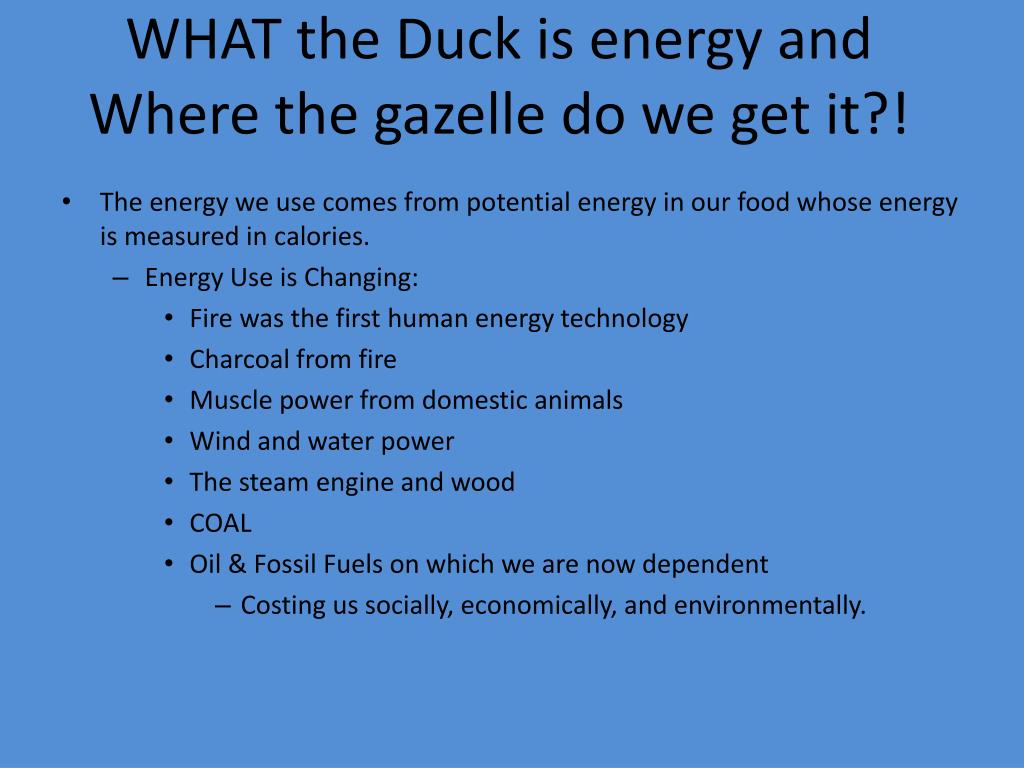 WHAT the Duck is energy and Where the gazelle do we get it?!

• The energy we use comes from potential energy in our food whose energy is measured in calories.
– Energy Use is Changing:
• Fire was the first human energy technology
• Charcoal from fire
• Muscle power from domestic animals
• Wind and water power
• The steam engine and wood
• COAL
• Oil & Fossil Fuels on which we are now dependent
– Costing us socially, economically, and environmentally.